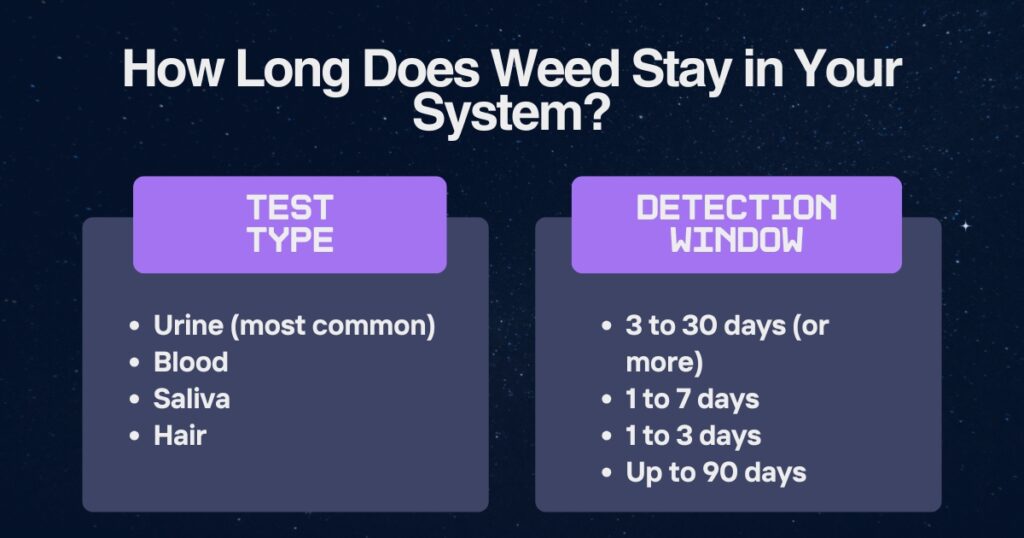 How Long Does Weed Stay in Your System?

TEST TYPE

- Urine (most common)
- Blood
- Saliva
- Hair

DETECTION WINDOW

- 3 to 30 days (or more)
- 1 to 7 days
- 1 to 3 days
- Up to 90 days